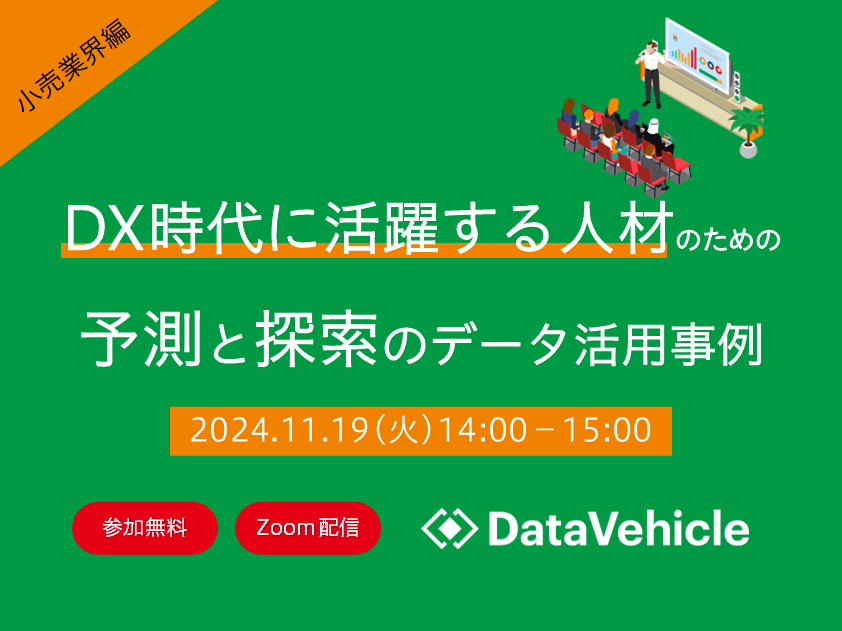 小売業界編

DX時代に活躍する人材のための

予測と探索のデータ活用事例

2024.11.19（火）14:00－15:00

参加無料

Zoom配信

DataVehicle